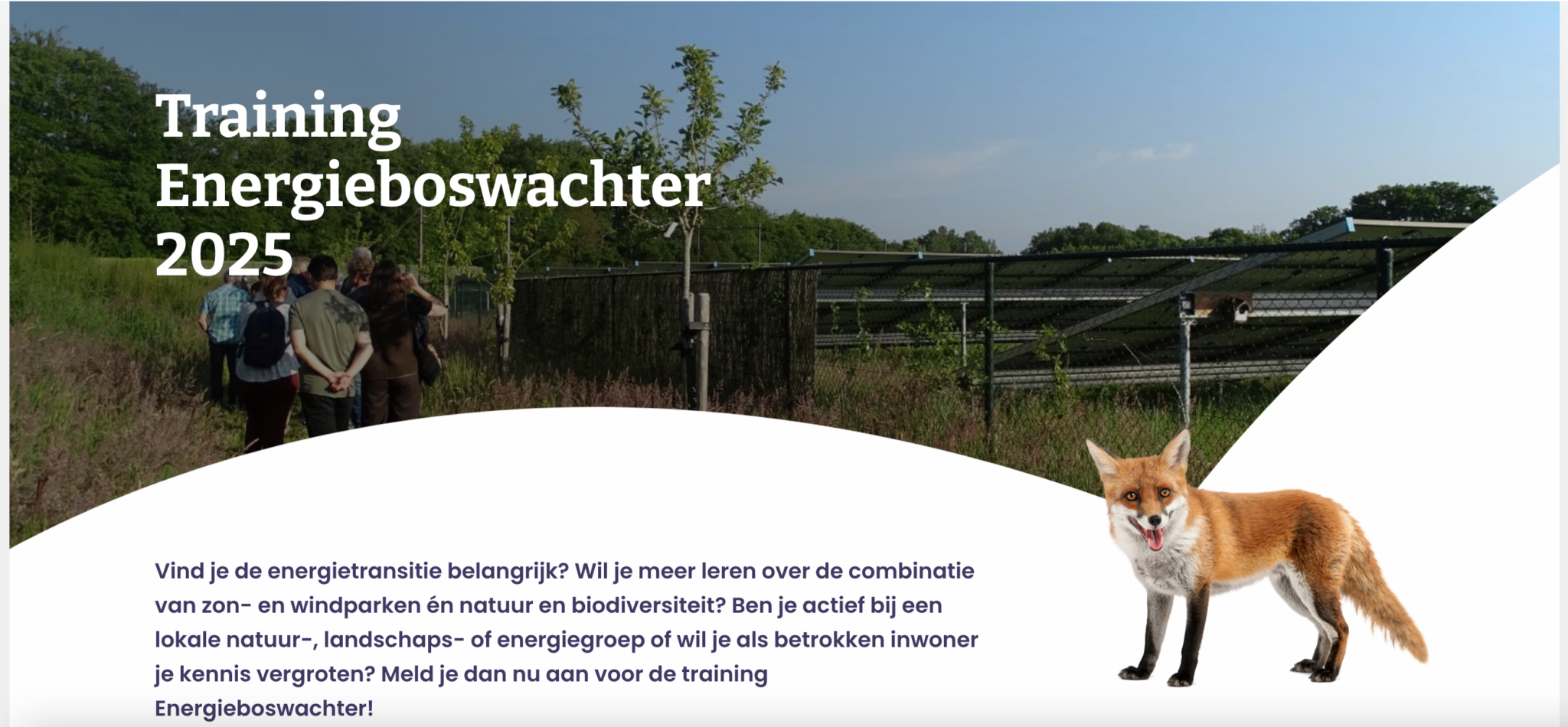 Training Energieboswachter 2025

Vind je de energietransitie belangrijk? Wil je meer leren over de combinatie van zon- en windparken én natuur en biodiversiteit? Ben je actief bij een lokale natuur-, landschaps- of energiegroep of wil je als betrokken inwoner je kennis vergroten? Meld je dan nu aan voor de training Energieboswachter!